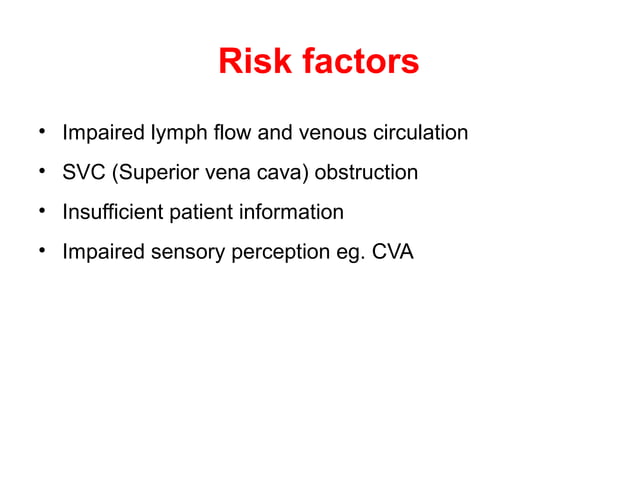 Risk factors

• Impaired lymph flow and venous circulation
• SVC (Superior vena cava) obstruction
• Insufficient patient information
• Impaired sensory perception eg. CVA